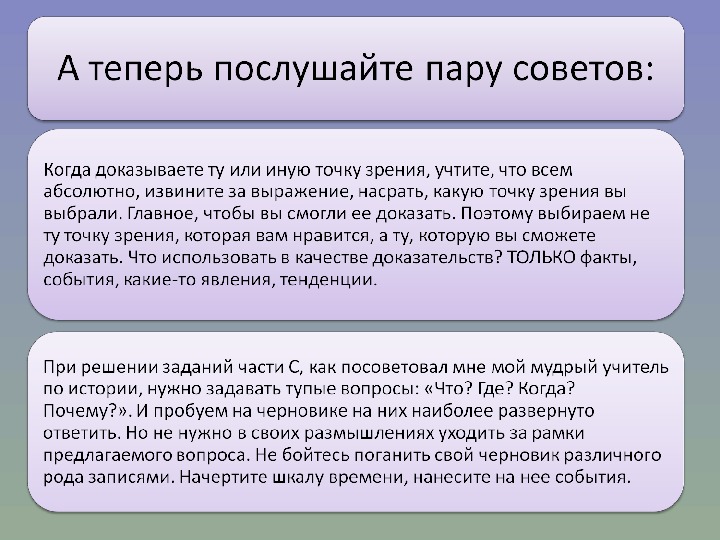 А теперь послушайте пару советов:

Когда доказываете ту или иную точку зрения, учтите, что всем абсолютно, извините за выражение, насрать, какую точку зрения вы выбрали. Главное, чтобы вы смогли ее доказать. Поэтому выбираем не ту точку зрения, которая вам нравится, а ту, которую вы сможете доказать. Что использовать в качестве доказательств? ТОЛЬКО факты, события, какие-то явления, тенденции.

При решении заданий части С, как посоветовал мне мой мудрый учитель по истории, нужно задавать тупые вопросы: «Что? Где? Когда? Почему?». И пробуем на черновике на них наиболее развернуто ответить. Но не нужно в своих размышлениях уходить за рамки предлагаемого вопроса. Не бойтесь поганить свой черновик различного рода записями. Начертите шкалу времени, нанесите на нее события.